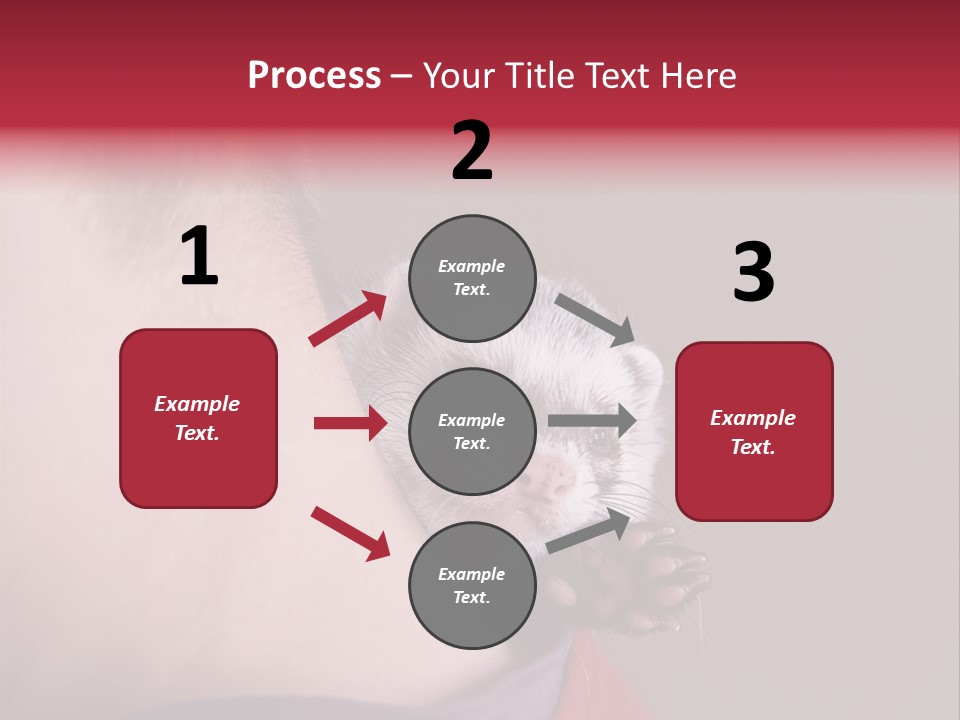 Process – Your Title Text Here

1

Example Text.

2

Example Text.

Example Text.

Example Text.

3

Example Text.